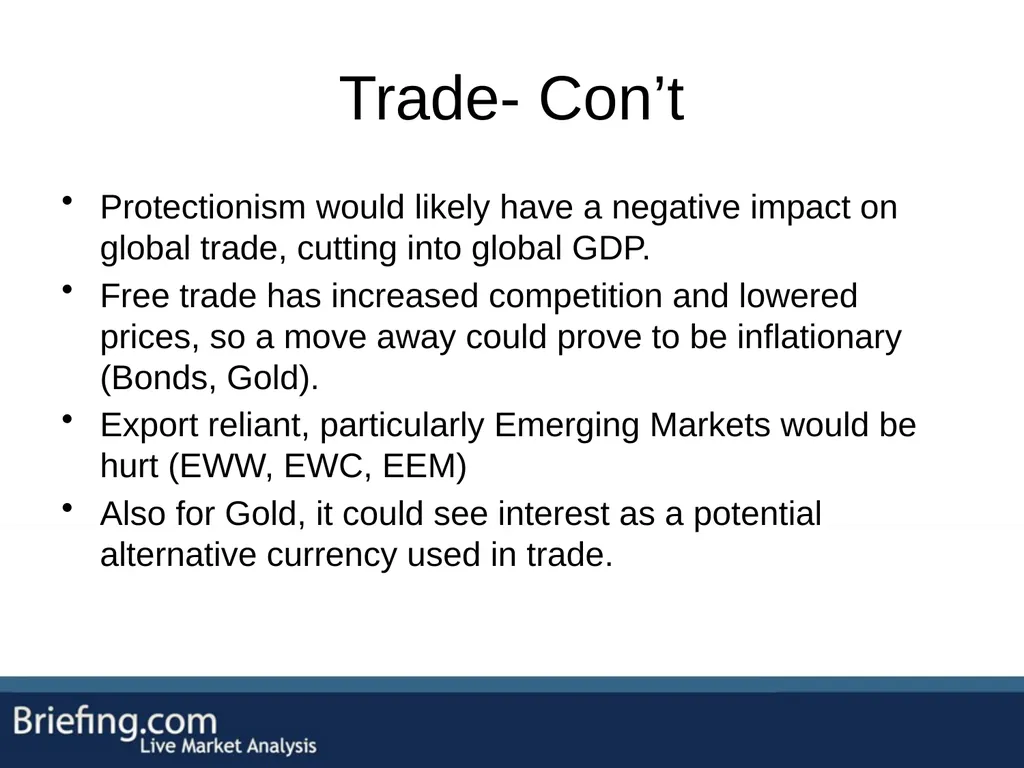 Trade- Con’t

• Protectionism would likely have a negative impact on global trade, cutting into global GDP.
• Free trade has increased competition and lowered prices, so a move away could prove to be inflationary (Bonds, Gold).
• Export reliant, particularly Emerging Markets would be hurt (EWW, EWC, EEM)
• Also for Gold, it could see interest as a potential alternative currency used in trade.

Briefing.com
Live Market Analysis